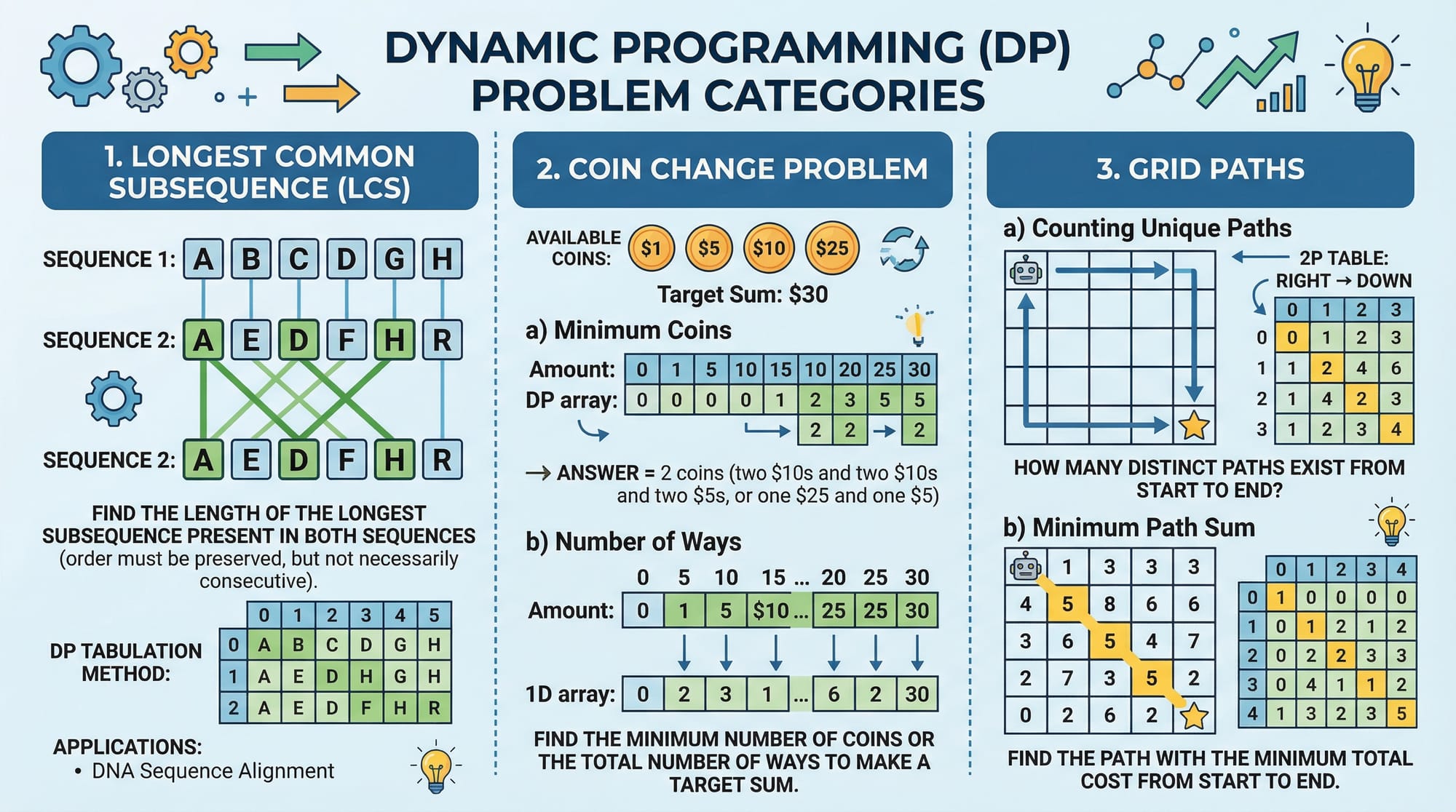 DYNAMIC PROGRAMMING (DP) PROBLEM CATEGORIES

1. LONGEST COMMON SUBSEQUENCE (LCS)

SEQUENCE 1: A B C D G H

SEQUENCE 2: A E D F H R

SEQUENCE 2: A E D F H R

FIND THE LENGTH OF THE LONGEST SUBSEQUENCE PRESENT IN BOTH SEQUENCES (order must be preserved, but not necessarily consecutive).

DP TABULATION METHOD:

| | 0 | 1 | 2 | 3 | 4 | 5 |
|---|---|---|---|---|---|---|
| 0 | A | B | C | D | G | H |
| 1 | A | E | D | H | G | H |
| 2 | A | E | D | F | H | R |

APPLICATIONS:
• DNA Sequence Alignment

2. COIN CHANGE PROBLEM

AVAILABLE COINS: $1 $5 $10 $25

Target Sum: $30

a) Minimum Coins

| Amount: | 0 | 1 | 5 | 10 | 15 | 10 | 20 | 25 | 30 |
|---|---|---|---|---|---|---|---|---|---|
| DP array: | 0 | 0 | 0 | 0 | 1 | 2 | 3 | 5 | 5 |
| | | | | | | 2 | 2 | | 2 |

→ ANSWER = 2 coins (two $10s and two $10s and two $5s, or one $25 and one $5)

b) Number of Ways

| | 0 | 5 | 10 | 15 ... | 20 | 25 | 30 |
|---|---|---|---|---|---|---|---|
| Amount: | 0 | 1 | 5 | $10 ... | 25 | 25 | 30 |
| 1D array: | 0 | 2 | 3 | 1 ... | 6 | 2 | 30 |

FIND THE MINIMUM NUMBER OF COINS OR THE TOTAL NUMBER OF WAYS TO MAKE A TARGET SUM.

3. GRID PATHS

a) Counting Unique Paths

2P TABLE: RIGHT → DOWN

| | 0 | 1 | 2 | 3 |
|---|---|---|---|---|
| 0 | 0 | 1 | 2 | 3 |
| 1 | 1 | 2 | 4 | 6 |
| 2 | 1 | 4 | 2 | 3 |
| 3 | 1 | 2 | 3 | 4 |

HOW MANY DISTINCT PATHS EXIST FROM START TO END?

b) Minimum Path Sum

| | 1 | 3 | 3 | 3 |
|---|---|---|---|---|
| 4 | 5 | 8 | 6 | 6 |
| 3 | 6 | 5 | 4 | 7 |
| 2 | 7 | 3 | 5 | 2 |
| 0 | 2 | 6 | 2 | |

| | 0 | 1 | 2 | 3 | 4 |
|---|---|---|---|---|---|
| 0 | 1 | 0 | 0 | 0 | 0 |
| 1 | 0 | 1 | 2 | 1 | 2 |
| 2 | 0 | 2 | 2 | 3 | 3 |
| 3 | 0 | 4 | 1 | 1 | 2 |
| 4 | 1 | 3 | 2 | 3 | 5 |

FIND THE PATH WITH THE MINIMUM TOTAL COST FROM START TO END.